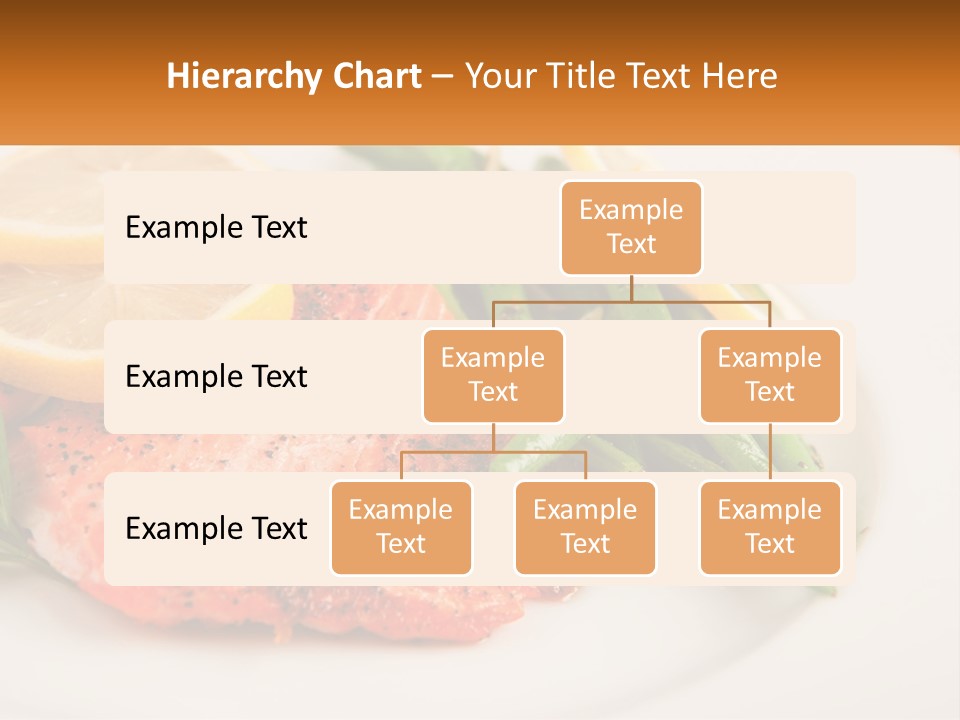 Hierarchy Chart – Your Title Text Here

Example Text

Example Text

Example Text

Example Text

Example Text

Example Text

Example Text

Example Text

Example Text